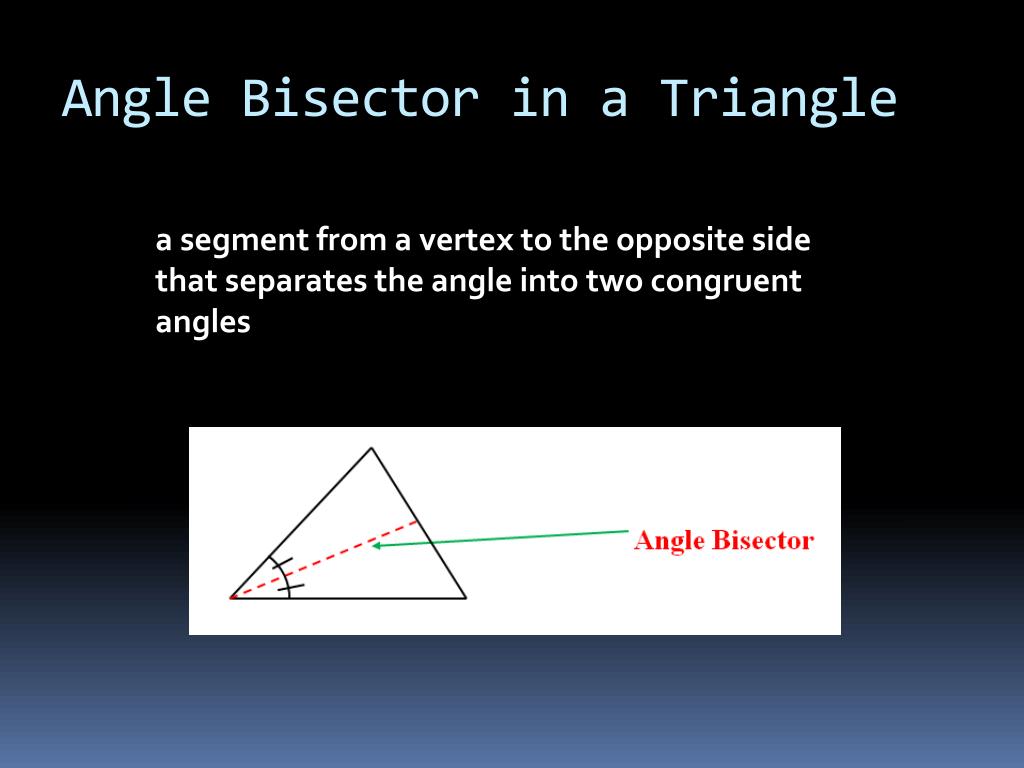 Angle Bisector in a Triangle

a segment from a vertex to the opposite side that separates the angle into two congruent angles

Angle Bisector